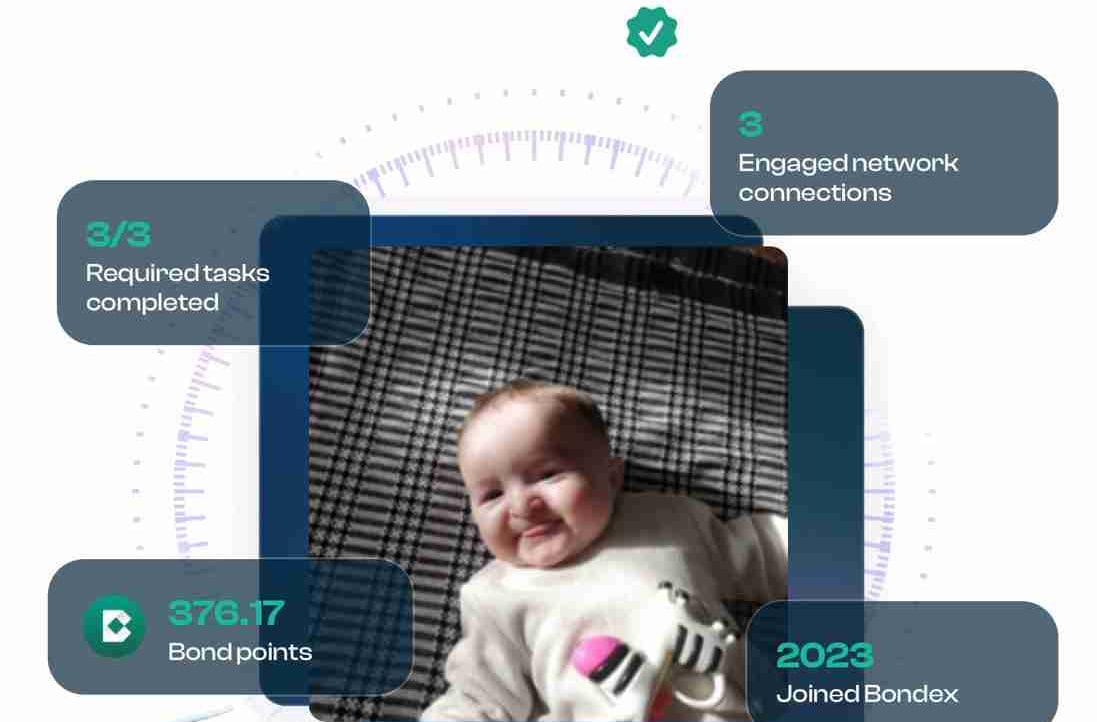 3
Engaged network connections

3/3
Required tasks completed

376.17
Bond points

2023
Joined Bondex